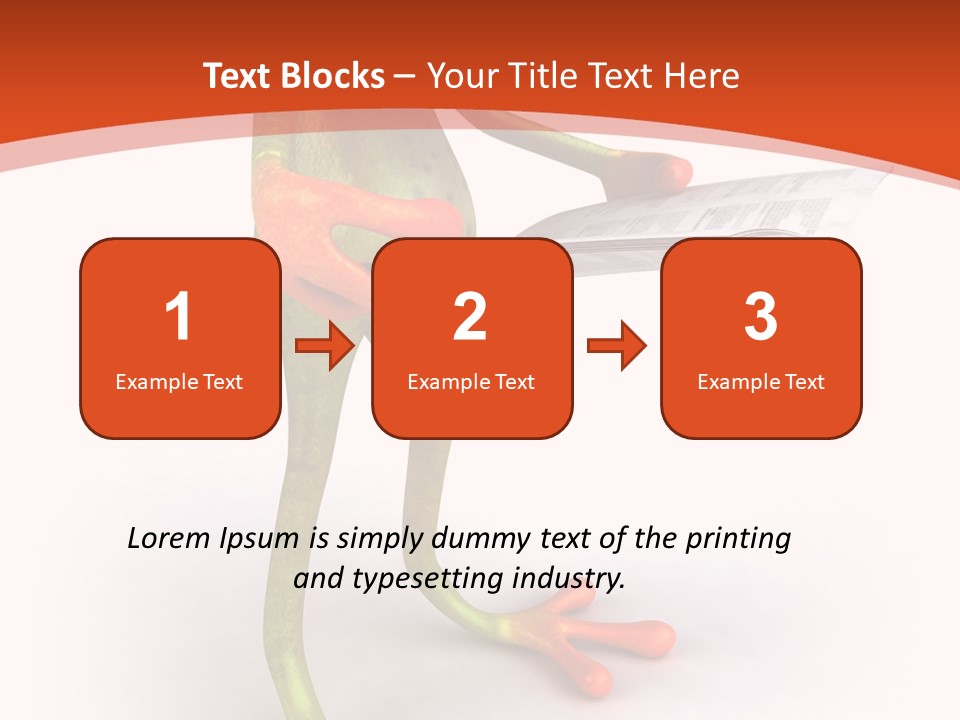 Text Blocks – Your Title Text Here

1
Example Text

2
Example Text

3
Example Text

Lorem Ipsum is simply dummy text of the printing and typesetting industry.